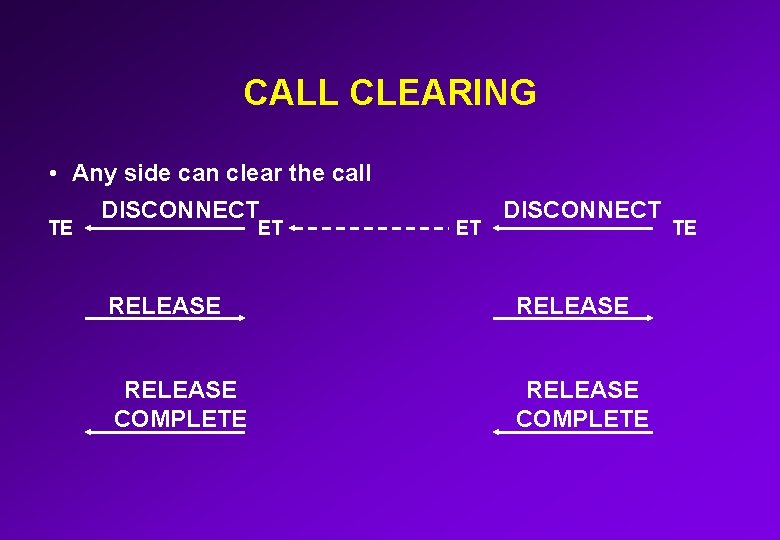 CALL CLEARING

• Any side can clear the call

TE DISCONNECT ET ET DISCONNECT TE

RELEASE

RELEASE

RELEASE COMPLETE

RELEASE COMPLETE